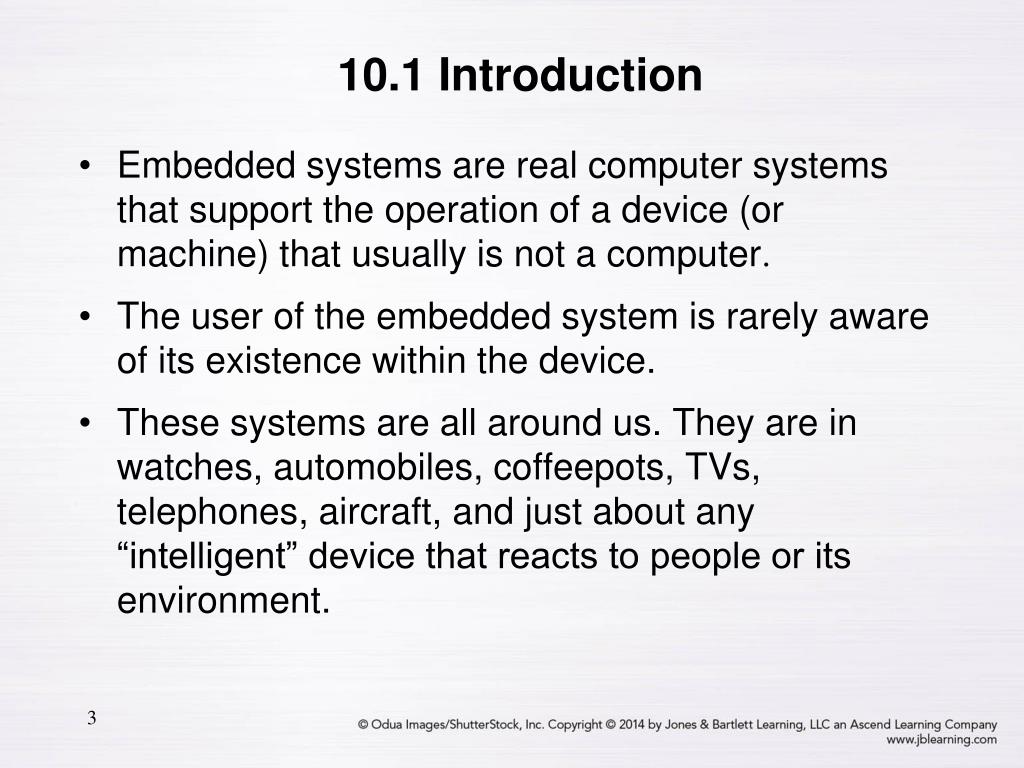 10.1 Introduction

• Embedded systems are real computer systems that support the operation of a device (or machine) that usually is not a computer.

• The user of the embedded system is rarely aware of its existence within the device.

• These systems are all around us. They are in watches, automobiles, coffeepots, TVs, telephones, aircraft, and just about any “intelligent” device that reacts to people or its environment.

3

© Odua Images/ShutterStock, Inc. Copyright © 2014 by Jones & Bartlett Learning, LLC an Ascend Learning Company
www.jblearning.com